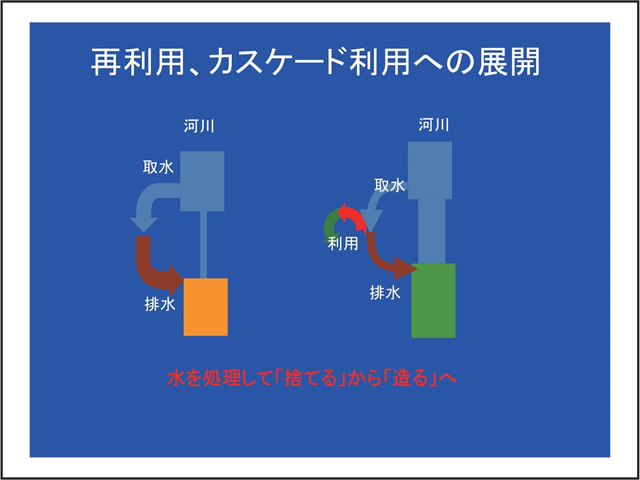 再利用、カスケード利用への展開

河川

取水

排水

河川

取水

利用

排水

水を処理して「捨てる」から「造る」へ